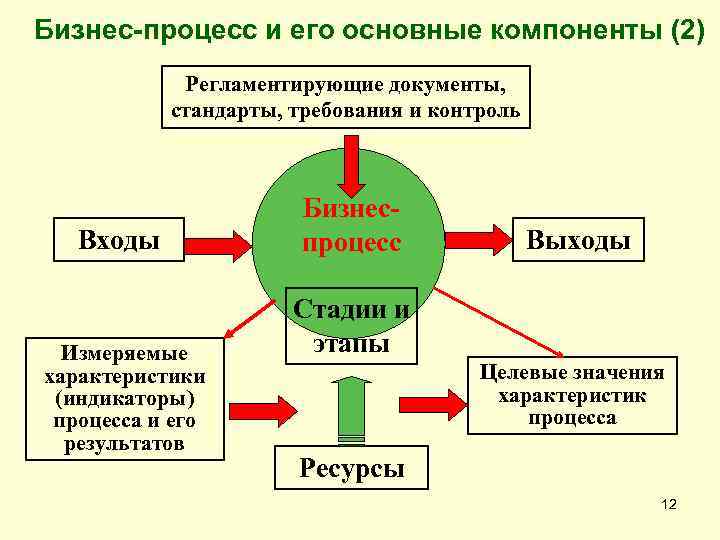 Бизнес-процесс и его основные компоненты (2)

Регламентирующие документы, стандарты, требования и контроль

Входы

Бизнес-процесс

Выходы

Стадии и этапы

Измеряемые характеристики (индикаторы) процесса и его результатов

Целевые значения характеристик процесса

Ресурсы

12